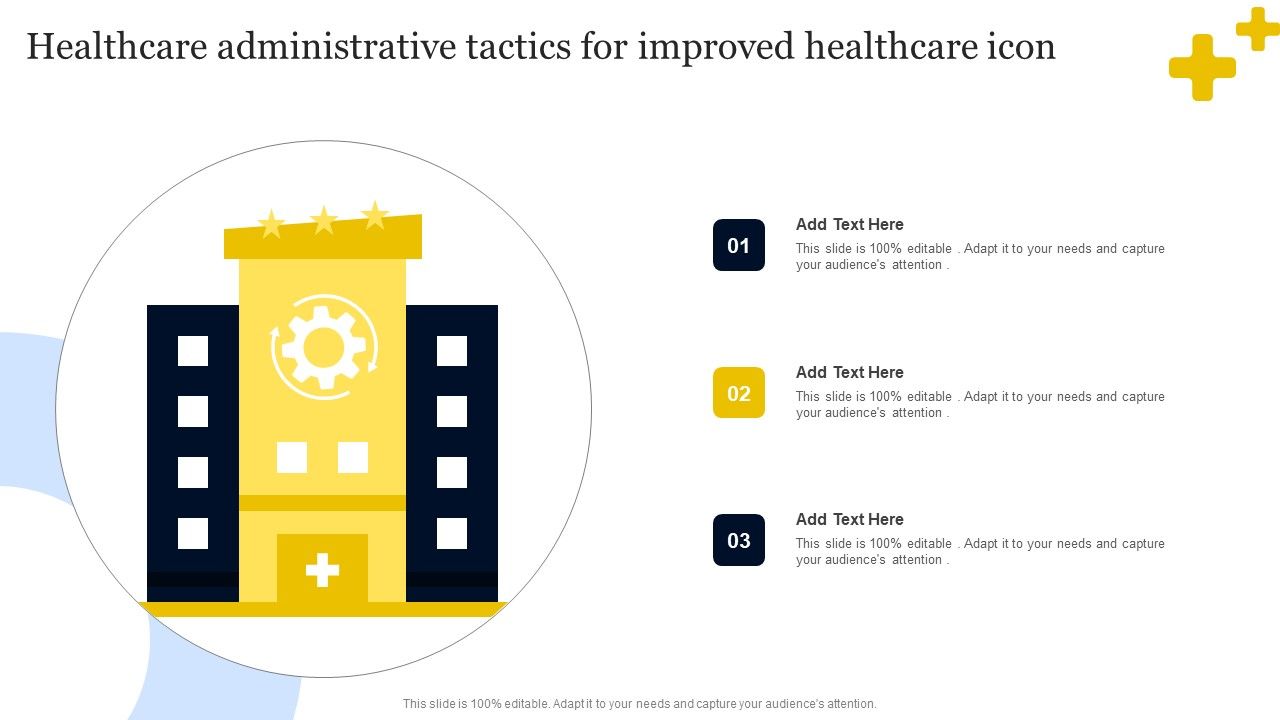 Healthcare administrative tactics for improved healthcare icon

01

Add Text Here

This slide is 100% editable . Adapt it to your needs and capture your audience's attention .

02

Add Text Here

This slide is 100% editable . Adapt it to your needs and capture your audience's attention .

03

Add Text Here

This slide is 100% editable . Adapt it to your needs and capture your audience's attention .

This slide is 100% editable. Adapt it to your needs and capture your audience's attention.